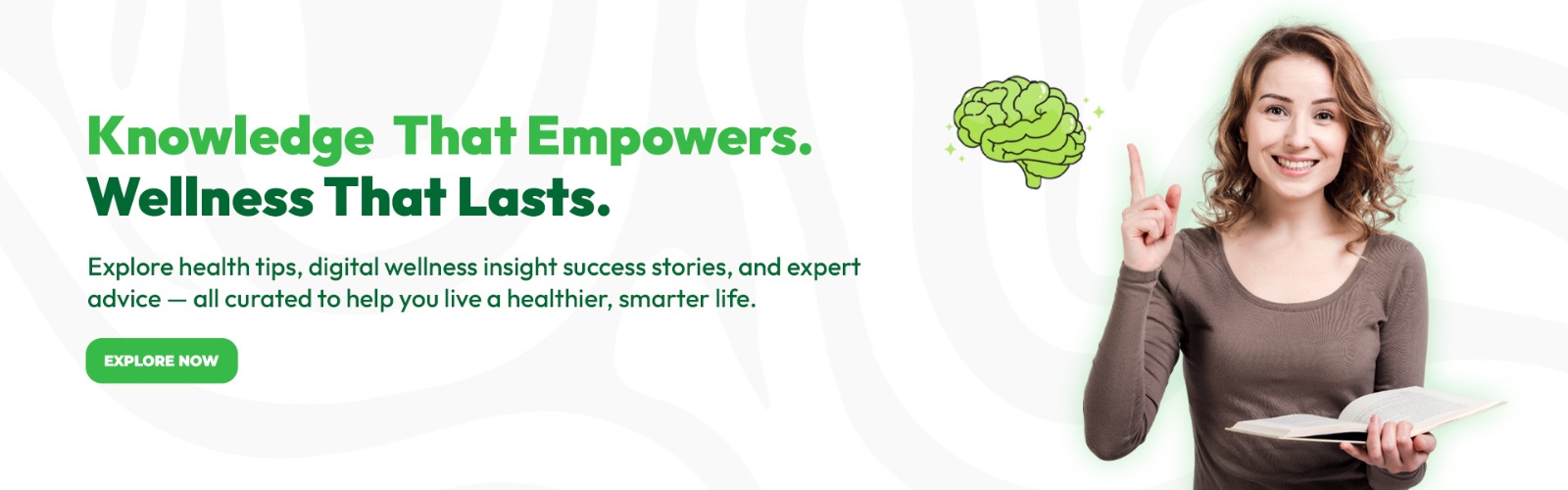 Knowledge That Empowers.
Wellness That Lasts.

Explore health tips, digital wellness insight success stories, and expert advice — all curated to help you live a healthier, smarter life.

EXPLORE NOW